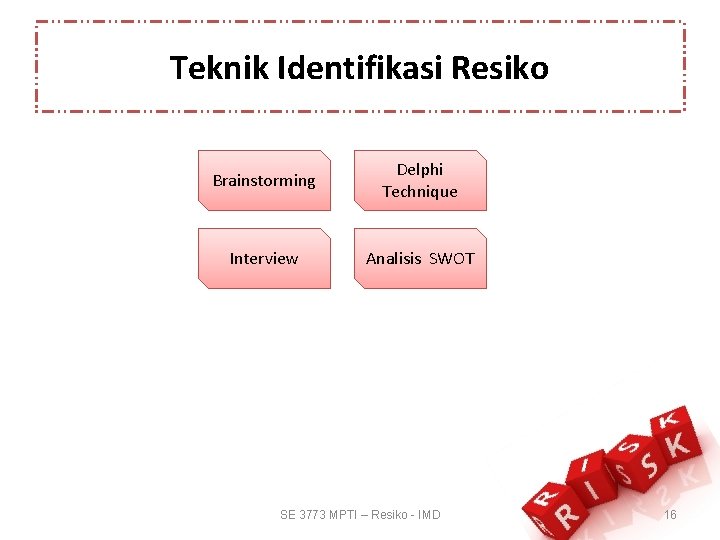 Teknik Identifikasi Resiko

Brainstorming

Delphi Technique

Interview

Analisis SWOT

RISK

SE 3773 MPTI – Resiko - IMD

16